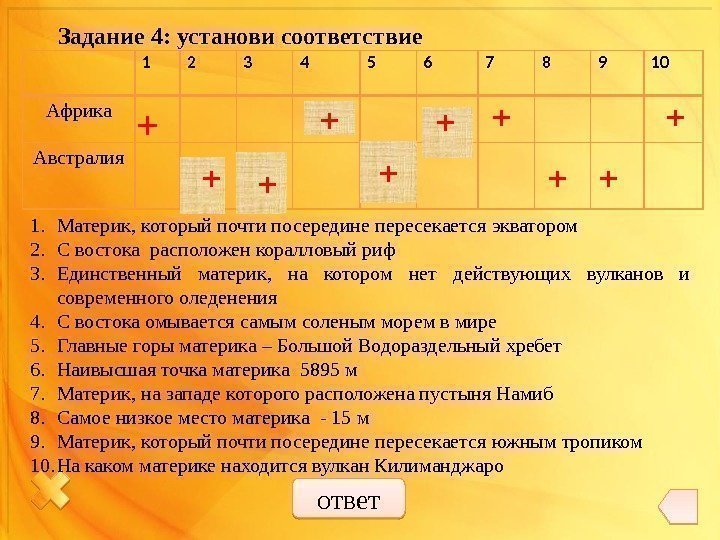 Задание 4: установи соответствие

| | 1 | 2 | 3 | 4 | 5 | 6 | 7 | 8 | 9 | 10 |
|---|---|---|---|---|---|---|---|---|---|---|
| Африка | + | | | + | | + | + | | | + |
| Австралия | | + | + | | + | | | + | + | |

1. Материк, который почти посередине пересекается экватором
2. С востока расположен коралловый риф
3. Единственный материк, на котором нет действующих вулканов и современного оледенения
4. С востока омывается самым соленым морем в мире
5. Главные горы материка – Большой Водораздельный хребет
6. Наивысшая точка материка 5895 м
7. Материк, на западе которого расположена пустыня Намиб
8. Самое низкое место материка - 15 м
9. Материк, который почти посередине пересекается южным тропиком
10. На каком материке находится вулкан Килиманджаро

ответ